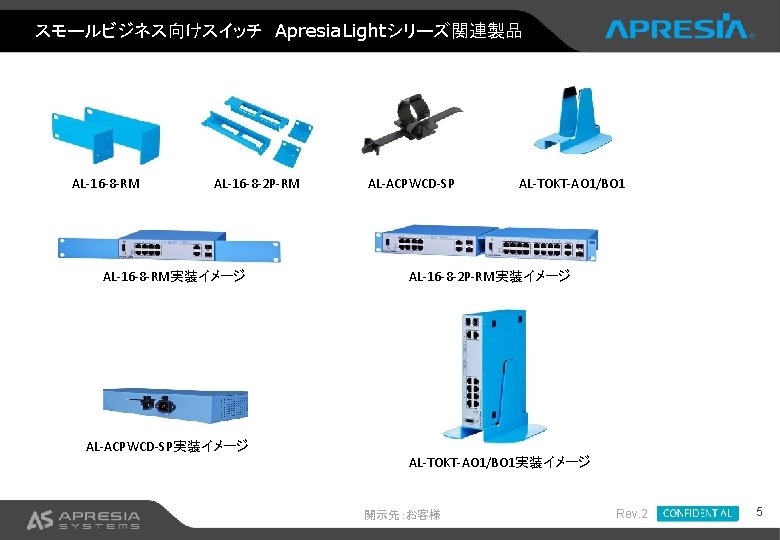 スモールビジネス向けスイッチ　ApresiaLightシリーズ関連製品

APRESIA

AL-16-8-RM

AL-16-8-2P-RM

AL-ACPWCD-SP

AL-TOKT-AO1/BO1

AL-16-8-RM実装イメージ

AL-16-8-2P-RM実装イメージ

AL-ACPWCD-SP実装イメージ

AL-TOKT-AO1/BO1実装イメージ

AS APRESIA SYSTEMS

開示先:お客様

Rev.2

CONFIDENTIAL

5